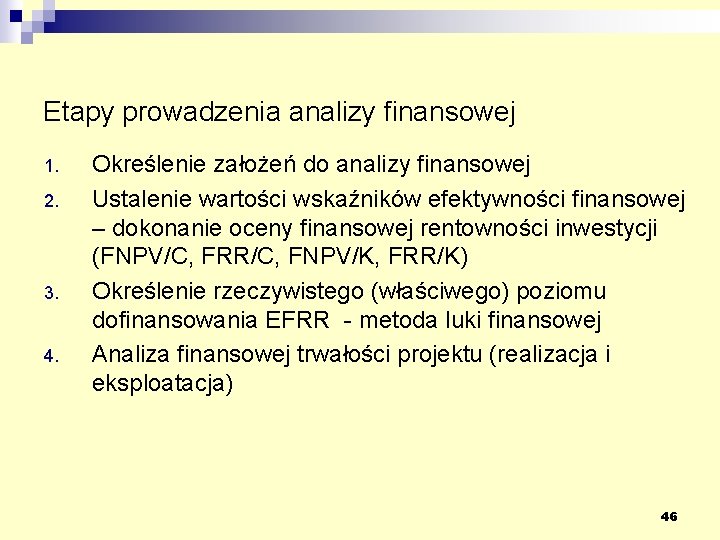 Etapy prowadzenia analizy finansowej

1. Określenie założeń do analizy finansowej
2. Ustalenie wartości wskaźników efektywności finansowej – dokonanie oceny finansowej rentowności inwestycji (FNPV/C, FRR/C, FNPV/K, FRR/K)
3. Określenie rzeczywistego (właściwego) poziomu dofinansowania EFRR - metoda luki finansowej
4. Analiza finansowej trwałości projektu (realizacja i eksploatacja)

46